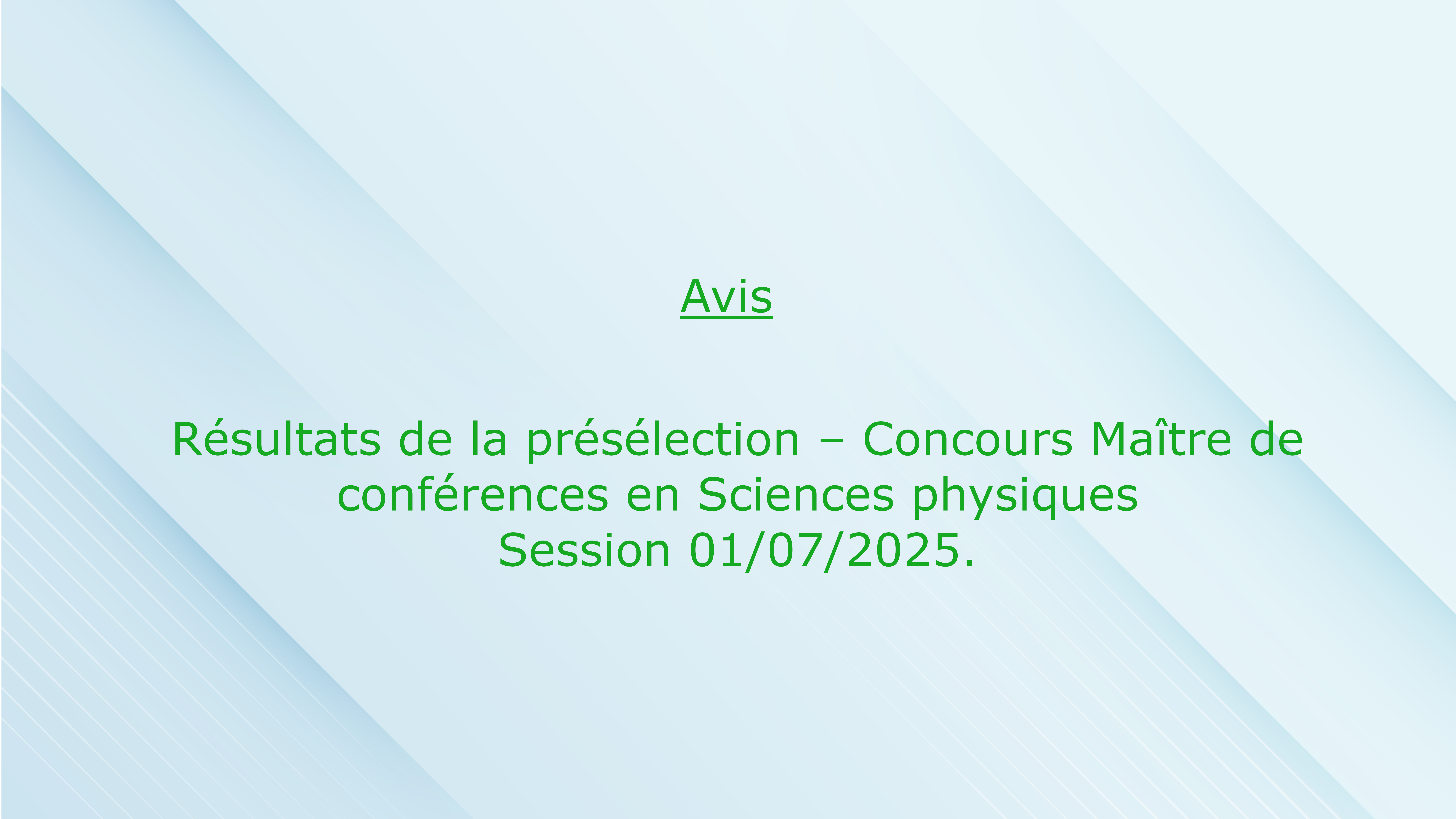 Avis

Résultats de la présélection – Concours Maître de conférences en Sciences physiques
Session 01/07/2025.